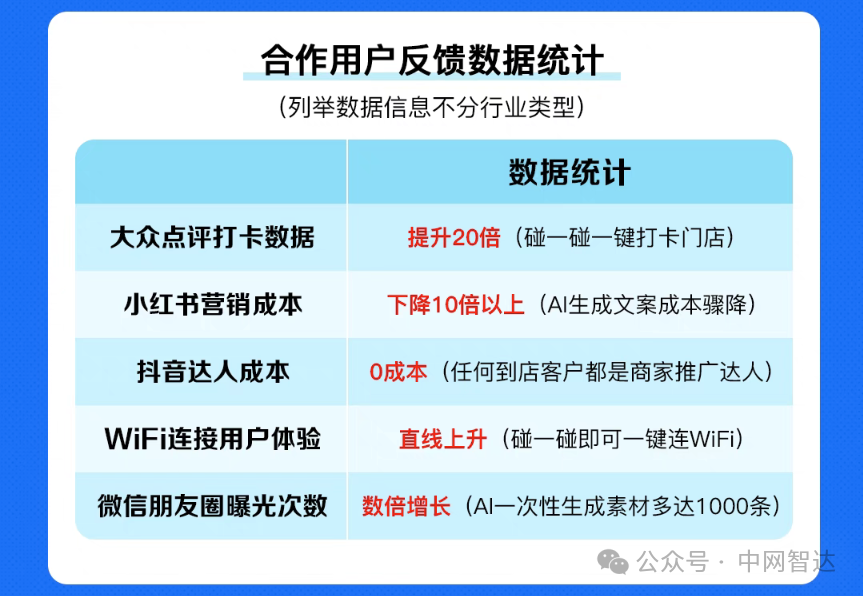 合作用户反馈数据统计

（列举数据信息不分行业类型）

| | 数据统计 |
|---|---|
| 大众点评打卡数据 | 提升20倍（碰一碰一键打卡门店） |
| 小红书营销成本 | 下降10倍以上（AI生成文案成本骤降） |
| 抖音达人成本 | 0成本（任何到店客户都是商家推广达人） |
| WiFi连接用户体验 | 直线上升（碰一碰即可一键连WiFi） |
| 微信朋友圈曝光次数 | 数倍增长（AI一次性生成素材多达1000条） |

公众号 · 中网智达